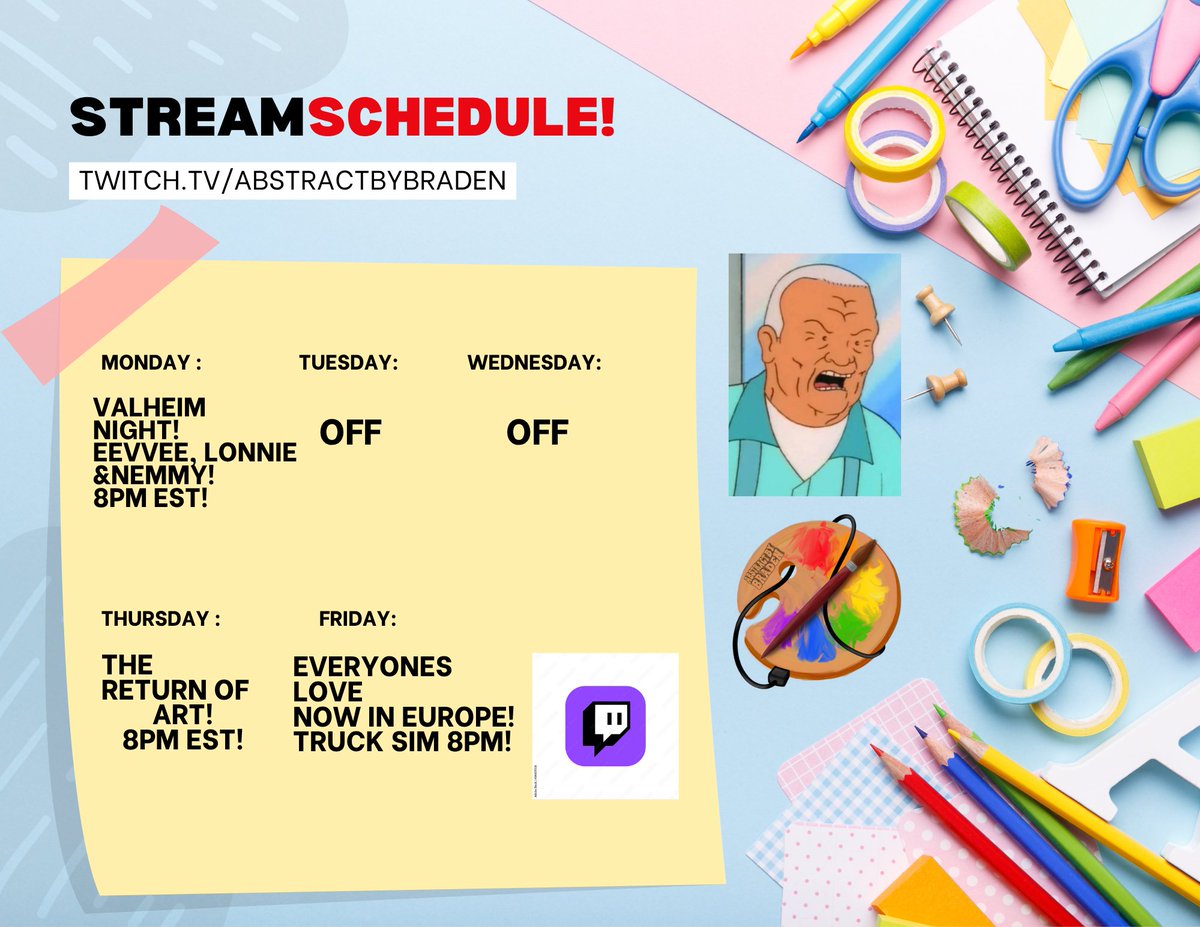 STREAMSCHEDULE!

TWITCH.TV/ABSTRACTBYBRADEN

MONDAY :

VALHEIM NIGHT! EEVVEE, LONNIE &NEMMY! 8PM EST!

TUESDAY:

OFF

WEDNESDAY:

OFF

THURSDAY :

THE RETURN OF ART! 8PM EST!

FRIDAY:

EVERYONES LOVE NOW IN EUROPE! TRUCK SIM 8PM!